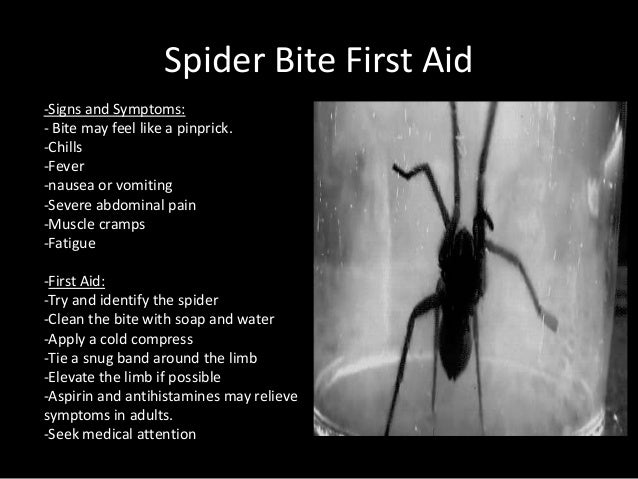 Spider Bite First Aid

-Signs and Symptoms:
- Bite may feel like a pinprick.
-Chills
-Fever
-nausea or vomiting
-Severe abdominal pain
-Muscle cramps
-Fatigue

-First Aid:
-Try and identify the spider
-Clean the bite with soap and water
-Apply a cold compress
-Tie a snug band around the limb
-Elevate the limb if possible
-Aspirin and antihistamines may relieve symptoms in adults.
-Seek medical attention